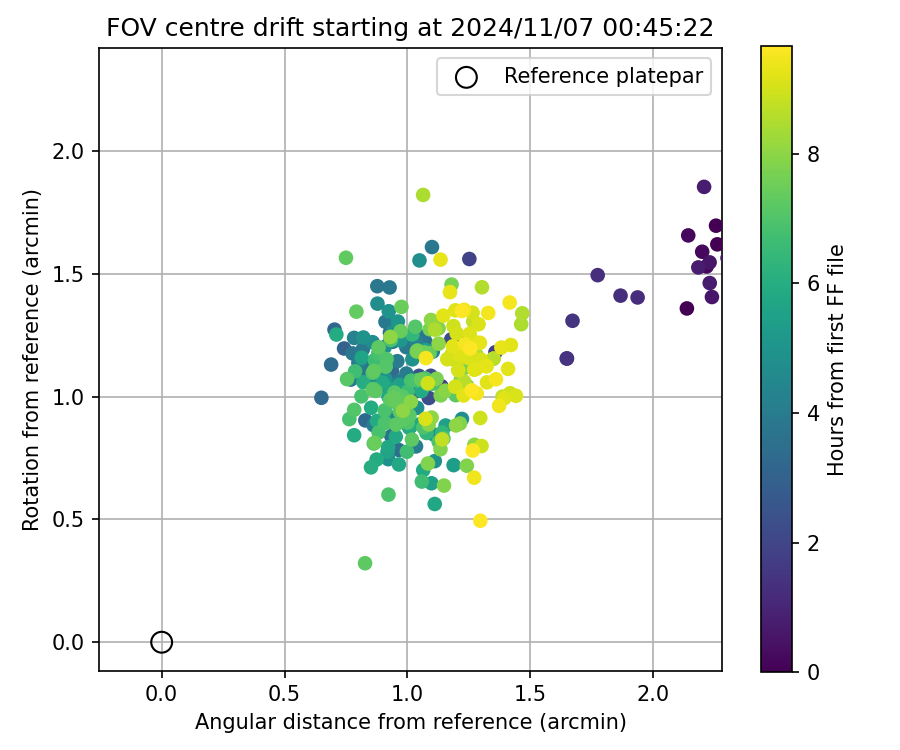 FOV centre drift starting at 2024/11/07 00:45:22

Reference platepar

Rotation from reference (arcmin)

2.0
1.5
1.0
0.5
0.0

0.0 0.5 1.0 1.5 2.0

Angular distance from reference (arcmin)

Hours from first FF file

8
6
4
2
0